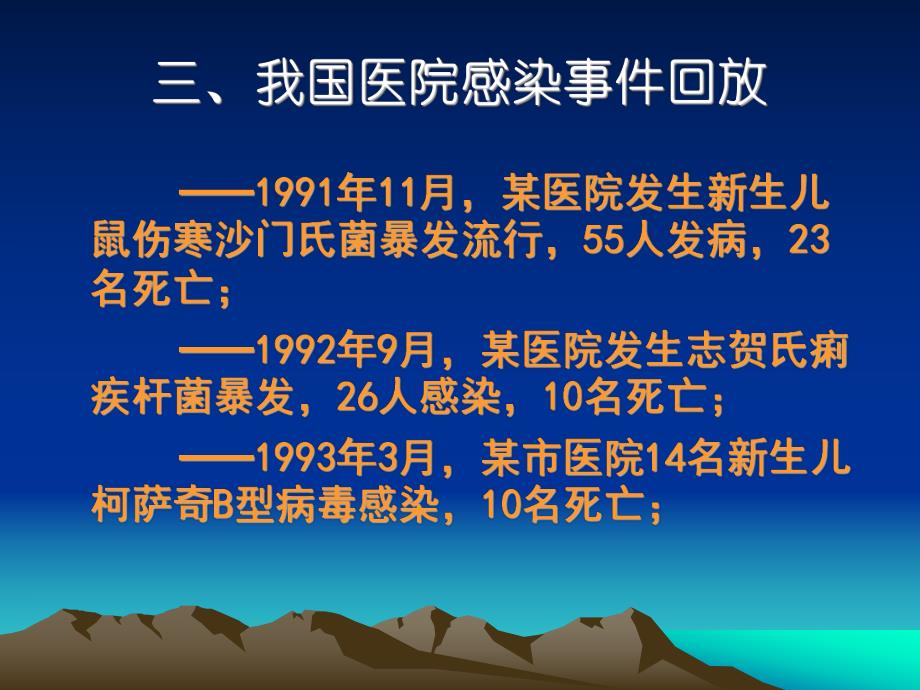 三、我国医院感染事件回放

——1991年11月，某医院发生新生儿鼠伤寒沙门氏菌暴发流行，55人发病，23名死亡；

——1992年9月，某医院发生志贺氏痢疾杆菌暴发，26人感染，10名死亡；

——1993年3月，某市医院14名新生儿柯萨奇B型病毒感染，10名死亡；